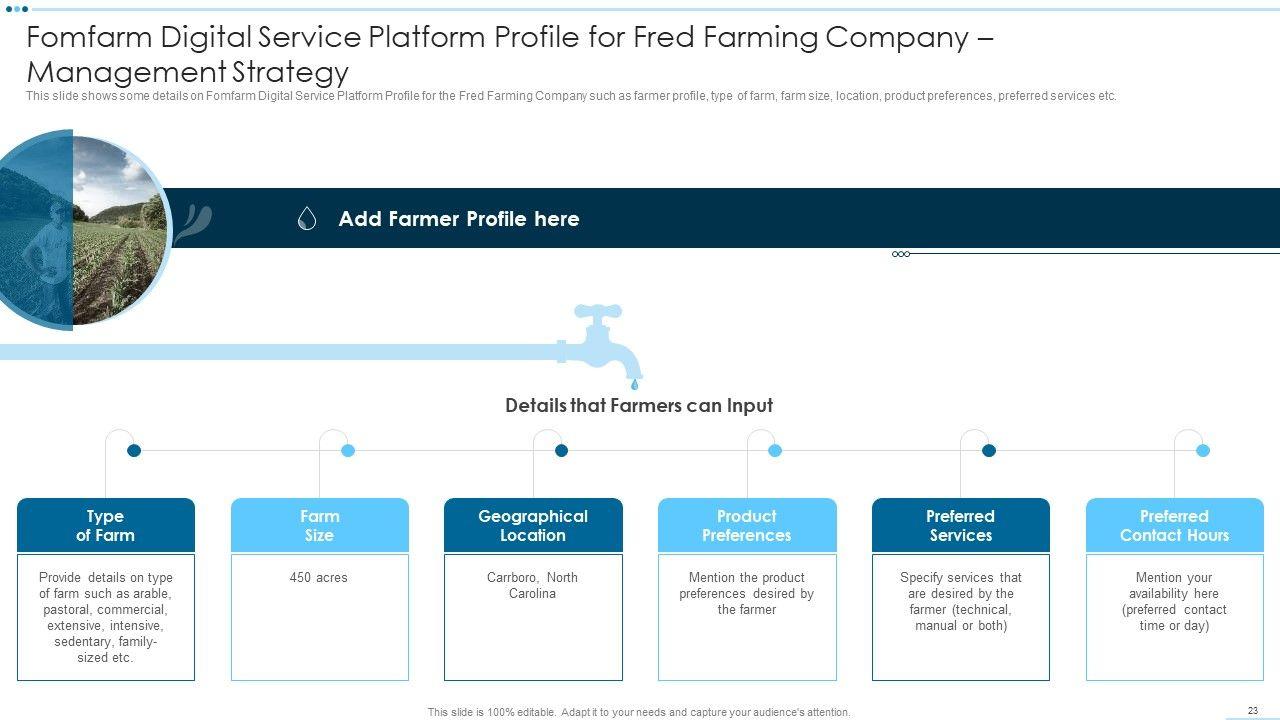 Fomfarm Digital Service Platform Profile for Fred Farming Company – Management Strategy

This slide shows some details on Fomfarm Digital Service Platform Profile for the Fred Farming Company such as farmer profile, type of farm, farm size, location, product preferences, preferred services etc.

Add Farmer Profile here

Details that Farmers can Input

Type of Farm

Provide details on type of farm such as arable, pastoral, commercial, extensive, intensive, sedentary, family-sized etc.

Farm Size

450 acres

Geographical Location

Carrboro, North Carolina

Product Preferences

Mention the product preferences desired by the farmer

Preferred Services

Specify services that are desired by the farmer (technical, manual or both)

Preferred Contact Hours

Mention your availability here (preferred contact time or day)

This slide is 100% editable. Adapt it to your needs and capture your audience's attention.

23